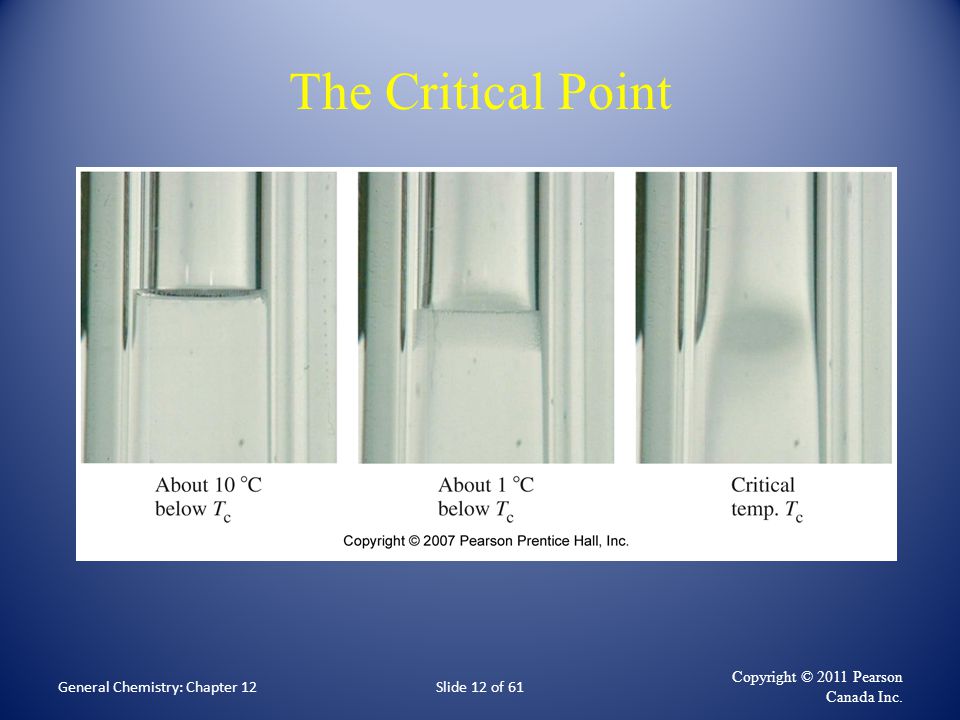 The Critical Point

About 10 °C below $T_c$

About 1 °C below $T_c$

Critical temp. $T_c$

Copyright © 2007 Pearson Prentice Hall, Inc.

General Chemistry: Chapter 12

Slide 12 of 61

Copyright © 2011 Pearson Canada Inc.